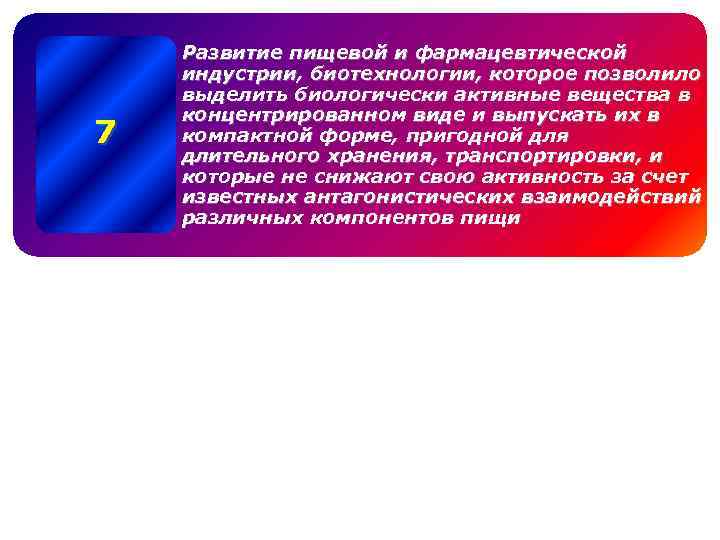 7

Развитие пищевой и фармацевтической индустрии, биотехнологии, которое позволило выделить биологически активные вещества в концентрированном виде и выпускать их в компактной форме, пригодной для длительного хранения, транспортировки, и которые не снижают свою активность за счет известных антагонистических взаимодействий различных компонентов пищи